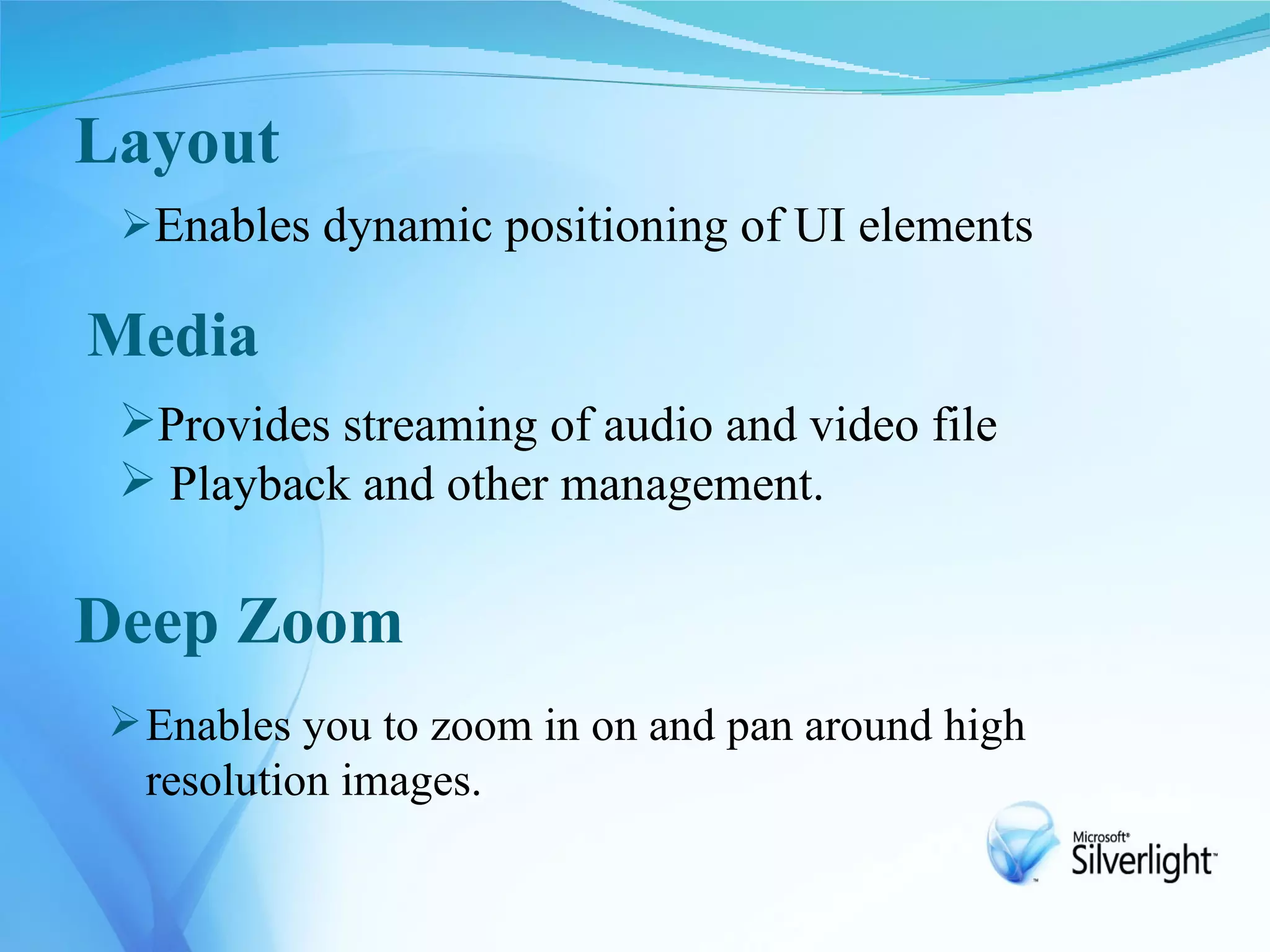 Layout

➢Enables dynamic positioning of UI elements

Media

➢Provides streaming of audio and video file
➢ Playback and other management.

Deep Zoom

➢Enables you to zoom in on and pan around high resolution images.

Microsoft® Silverlight™